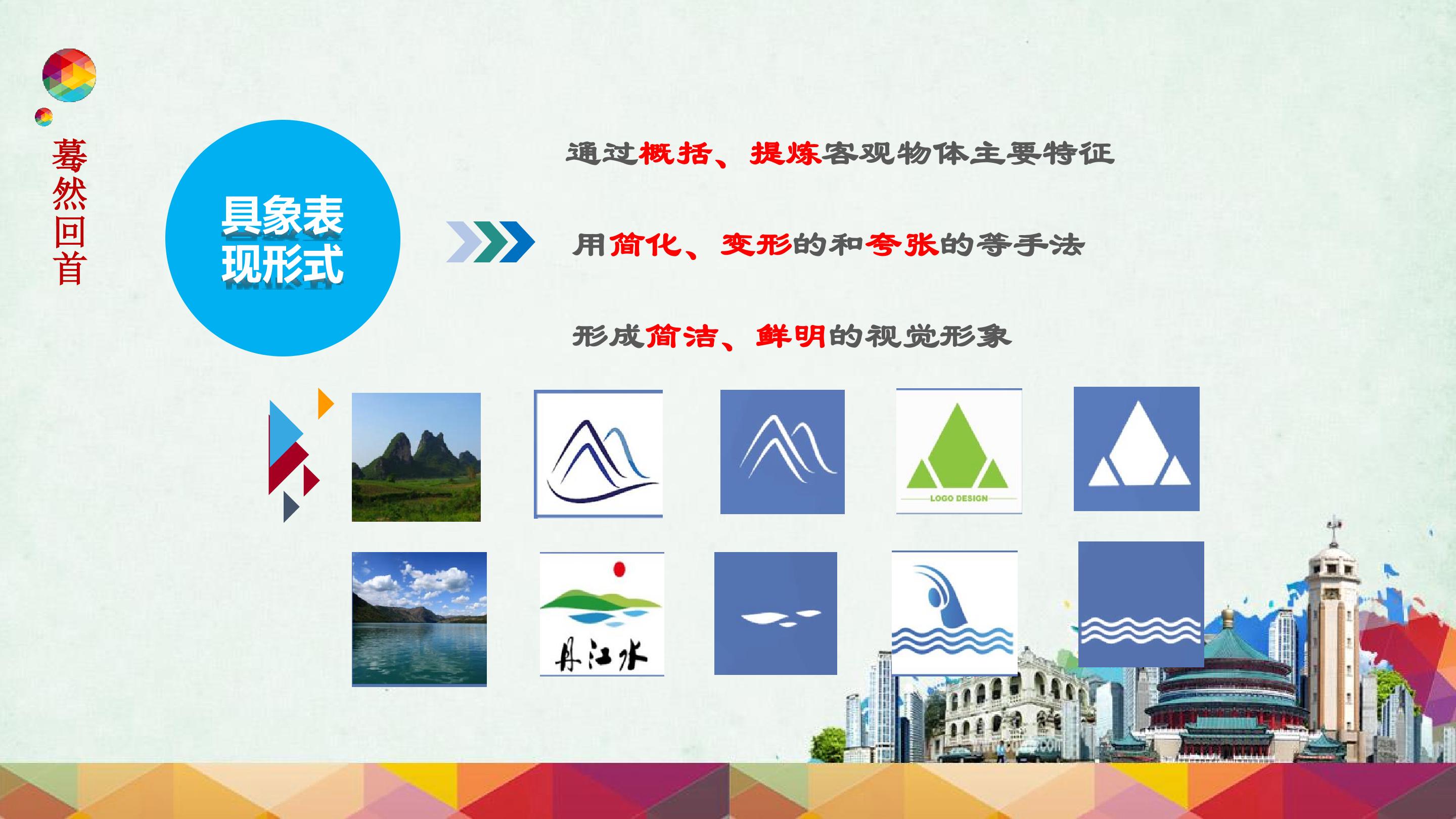 蓦然回首

具象表现形式

通过概括、提炼客观物体主要特征

用简化、变形的和夸张的等手法

形成简洁、鲜明的视觉形象

LOGO DESIGN

丹江水